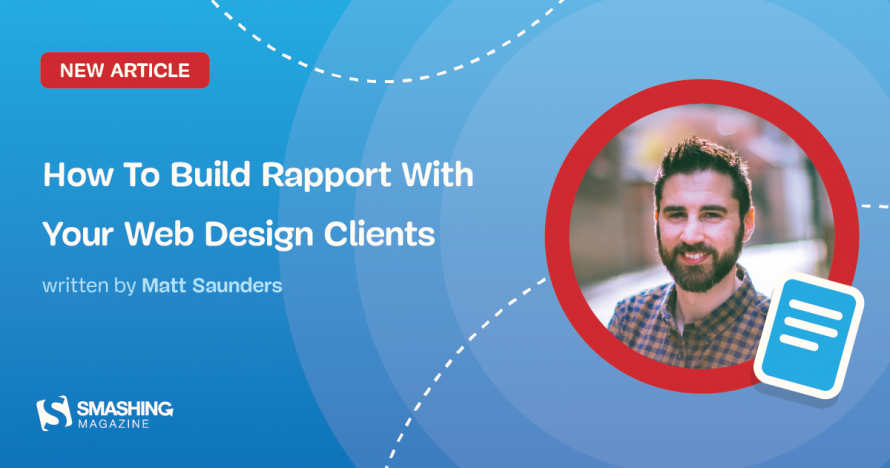 NEW ARTICLE

How To Build Rapport With Your Web Design Clients

written by Matt Saunders

SMASHING MAGAZINE